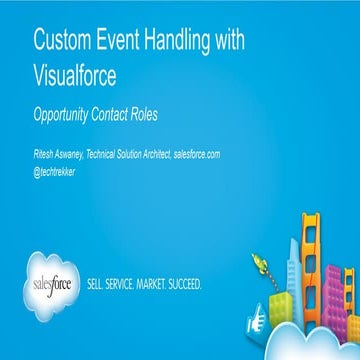 Custom Event Handling with Visualforce

Opportunity Contact Roles

Ritesh Aswaney, Technical Solution Architect, salesforce.com
@techtrekker

salesforce

SELL. SERVICE. MARKET. SUCCEED.